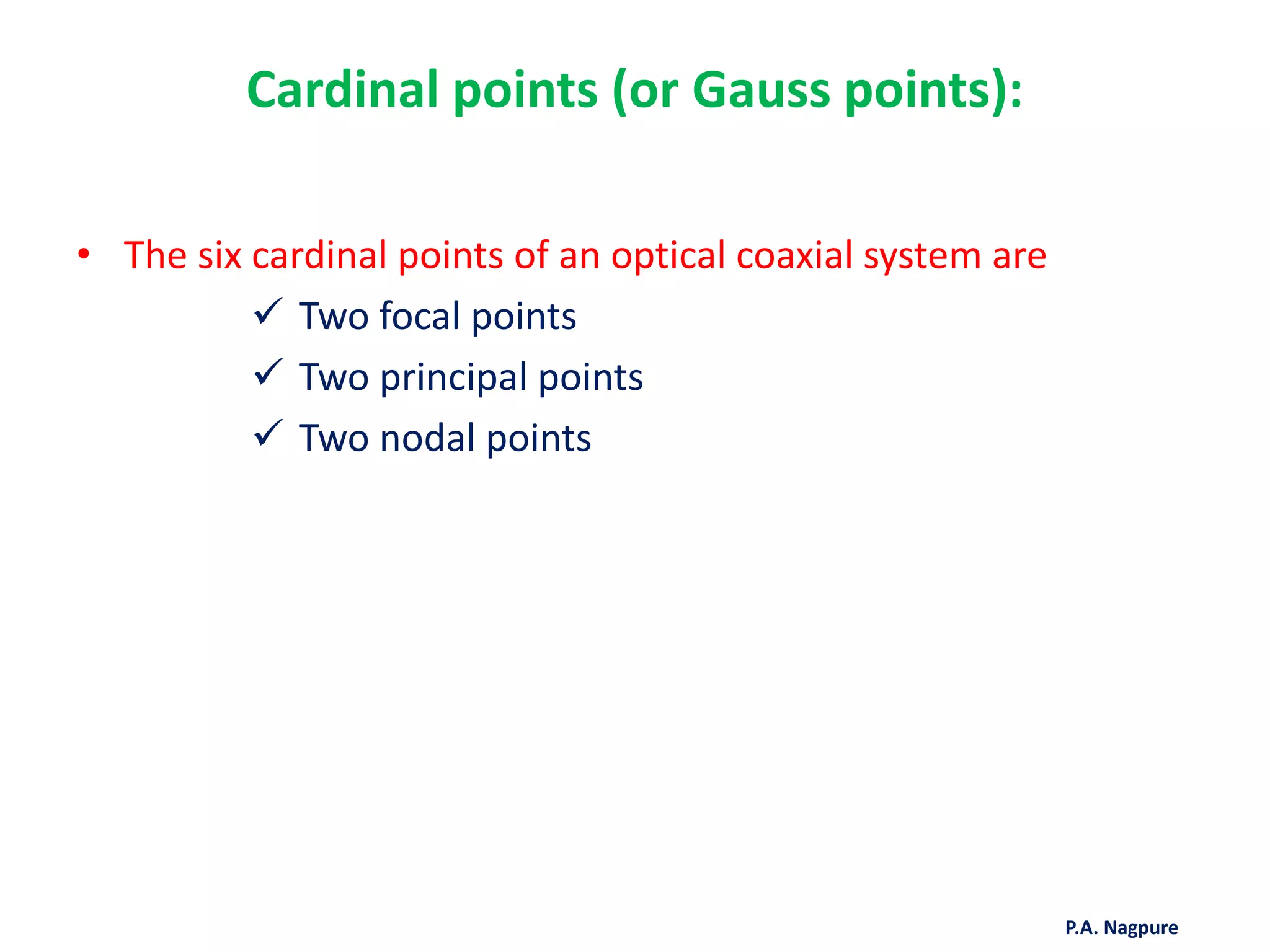 Cardinal points (or Gauss points):

• The six cardinal points of an optical coaxial system are
✓ Two focal points
✓ Two principal points
✓ Two nodal points

P.A. Nagpure